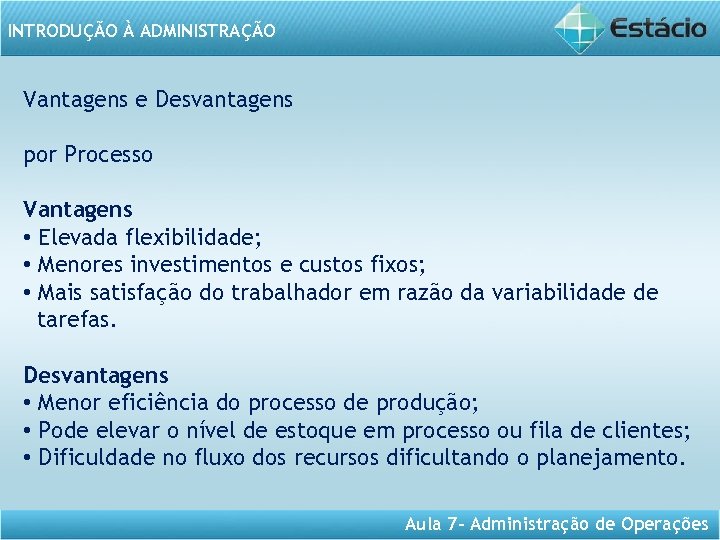 INTRODUÇÃO À ADMINISTRAÇÃO

Estácio

Vantagens e Desvantagens

por Processo

Vantagens
• Elevada flexibilidade;
• Menores investimentos e custos fixos;
• Mais satisfação do trabalhador em razão da variabilidade de tarefas.

Desvantagens
• Menor eficiência do processo de produção;
• Pode elevar o nível de estoque em processo ou fila de clientes;
• Dificuldade no fluxo dos recursos dificultando o planejamento.

Aula 7- Administração de Operações